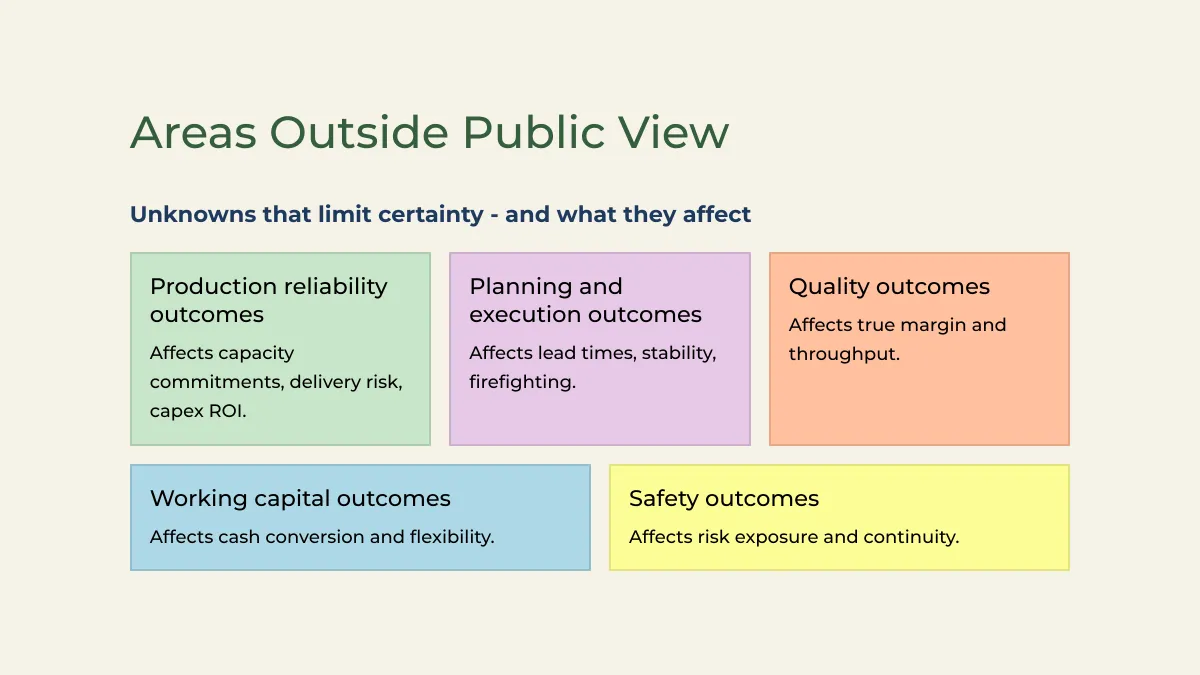 Areas Outside Public View

Unknowns that limit certainty - and what they affect

Production reliability outcomes

Affects capacity commitments, delivery risk, capex ROI.

Planning and execution outcomes

Affects lead times, stability, firefighting.

Quality outcomes

Affects true margin and throughput.

Working capital outcomes

Affects cash conversion and flexibility.

Safety outcomes

Affects risk exposure and continuity.